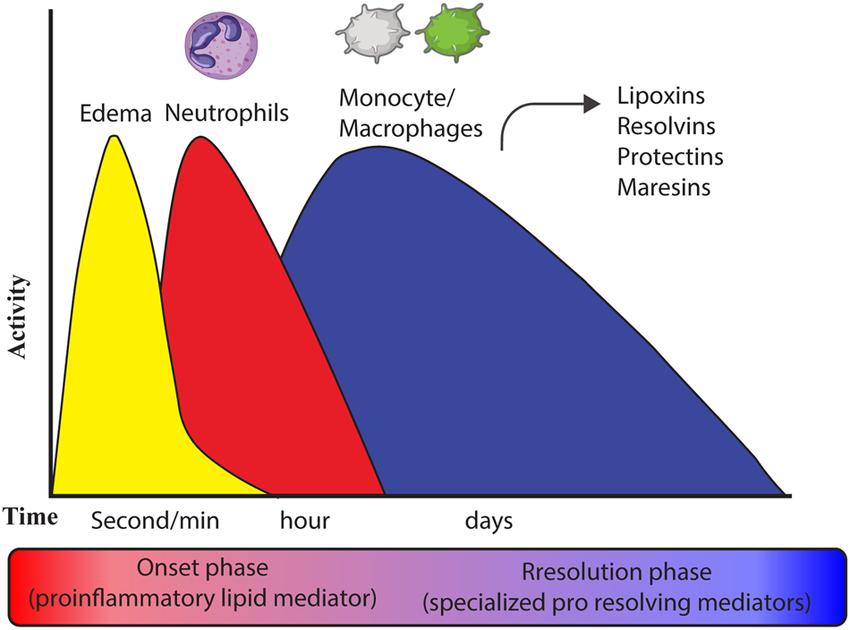 Edema

Neutrophils

Monocyte/
Macrophages

Lipoxins
Resolvins
Protectins
Maresins

Activity

Time

Second/min

hour

days

Onset phase
(proinflammatory lipid mediator)

Rresolution phase
(specialized pro resolving mediators)